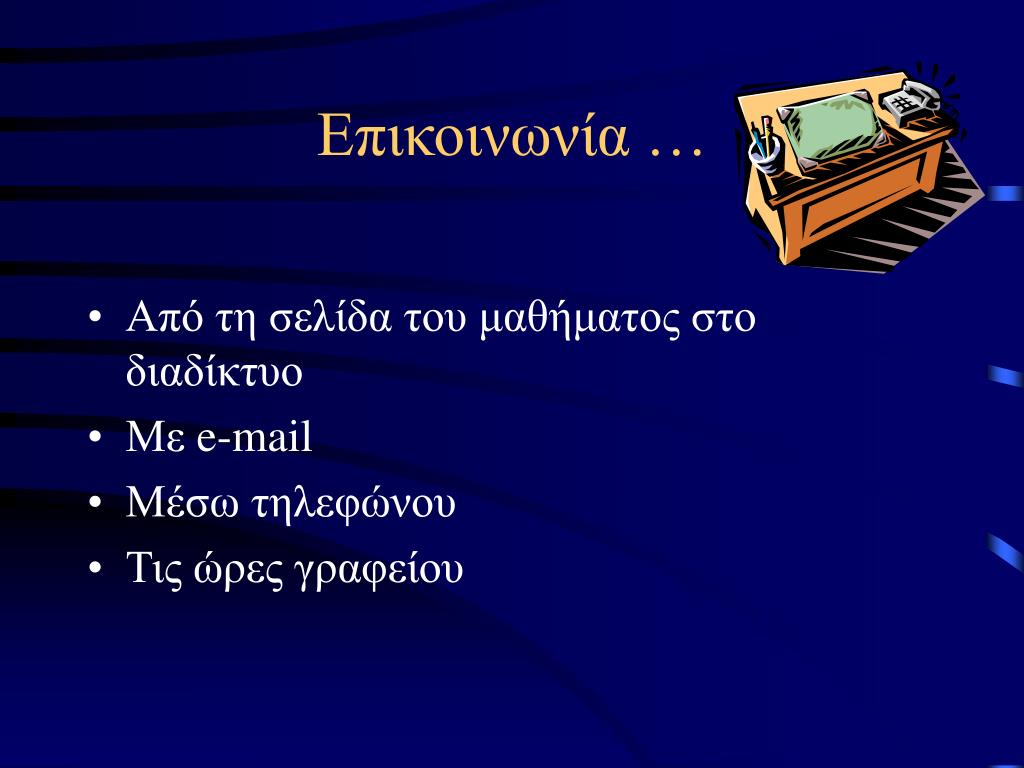 Επικοινωνία …

• Από τη σελίδα του μαθήματος στο διαδίκτυο
• Με e-mail
• Μέσω τηλεφώνου
• Τις ώρες γραφείου